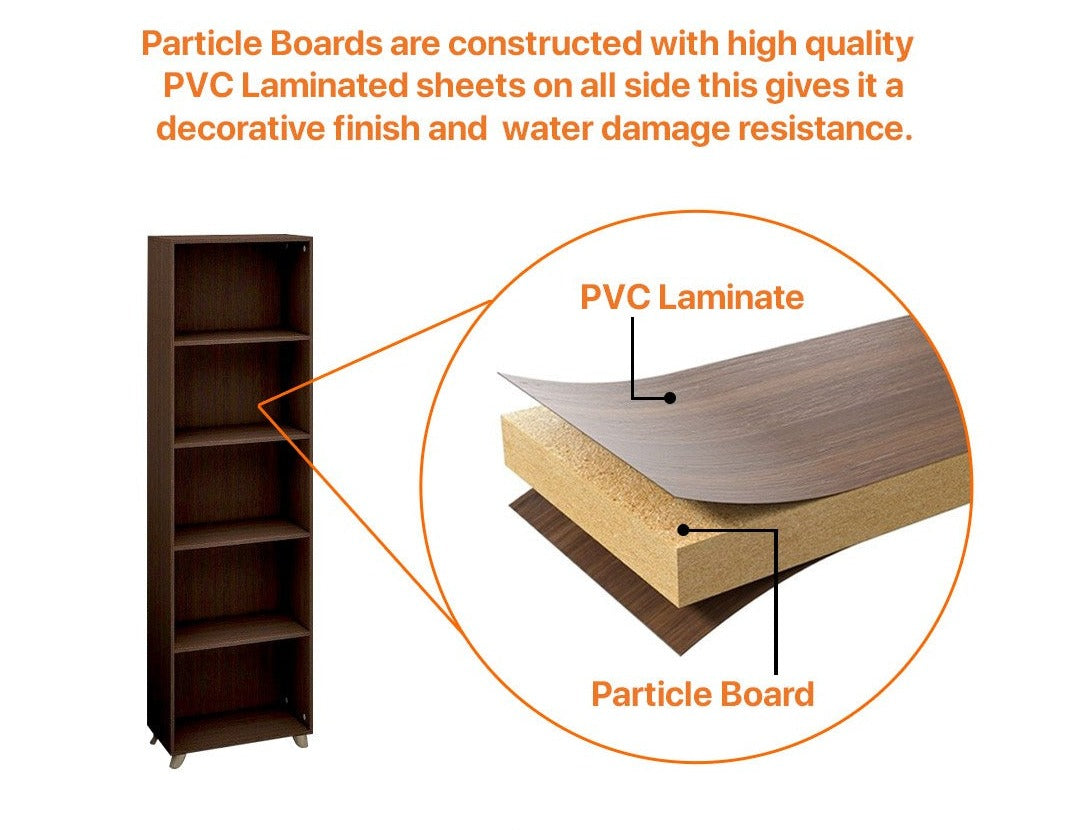 Particle Boards are constructed with high quality PVC Laminated sheets on all side this gives it a decorative finish and water damage resistance.

PVC Laminate

Particle Board